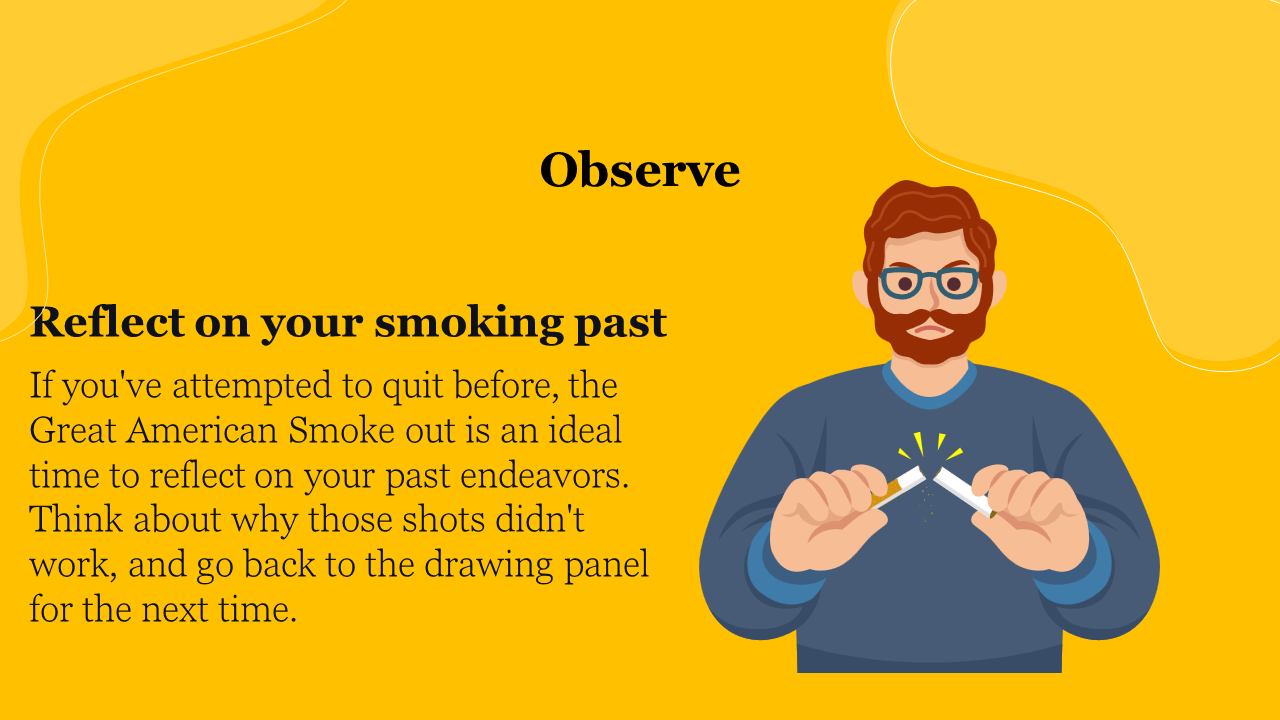 Observe

Reflect on your smoking past

If you've attempted to quit before, the Great American Smoke out is an ideal time to reflect on your past endeavors. Think about why those shots didn't work, and go back to the drawing panel for the next time.